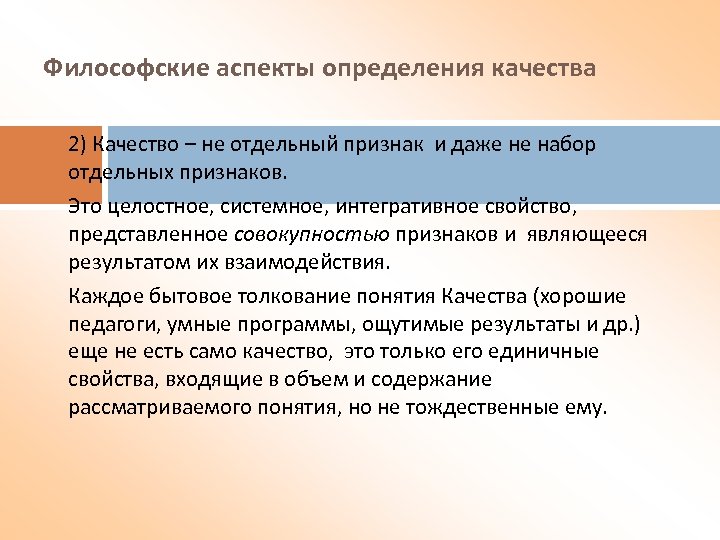 Философские аспекты определения качества

2) Качество – не отдельный признак и даже не набор отдельных признаков.

Это целостное, системное, интегративное свойство, представленное совокупностью признаков и являющееся результатом их взаимодействия.

Каждое бытовое толкование понятия Качества (хорошие педагоги, умные программы, ощутимые результаты и др.) еще не есть само качество, это только его единичные свойства, входящие в объем и содержание рассматриваемого понятия, но не тождественные ему.